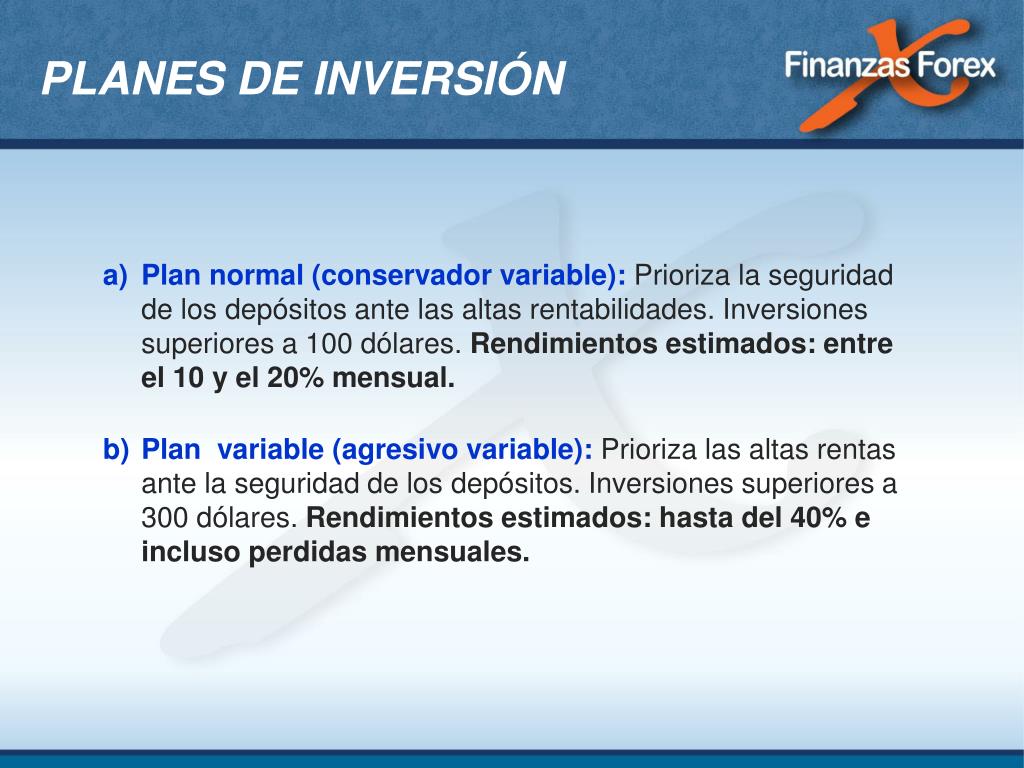 PLANES DE INVERSIÓN

Finanzas Forex

a) Plan normal (conservador variable): Prioriza la seguridad de los depósitos ante las altas rentabilidades. Inversiones superiores a 100 dólares. Rendimientos estimados: entre el 10 y el 20% mensual.

b) Plan variable (agresivo variable): Prioriza las altas rentas ante la seguridad de los depósitos. Inversiones superiores a 300 dólares. Rendimientos estimados: hasta del 40% e incluso perdidas mensuales.